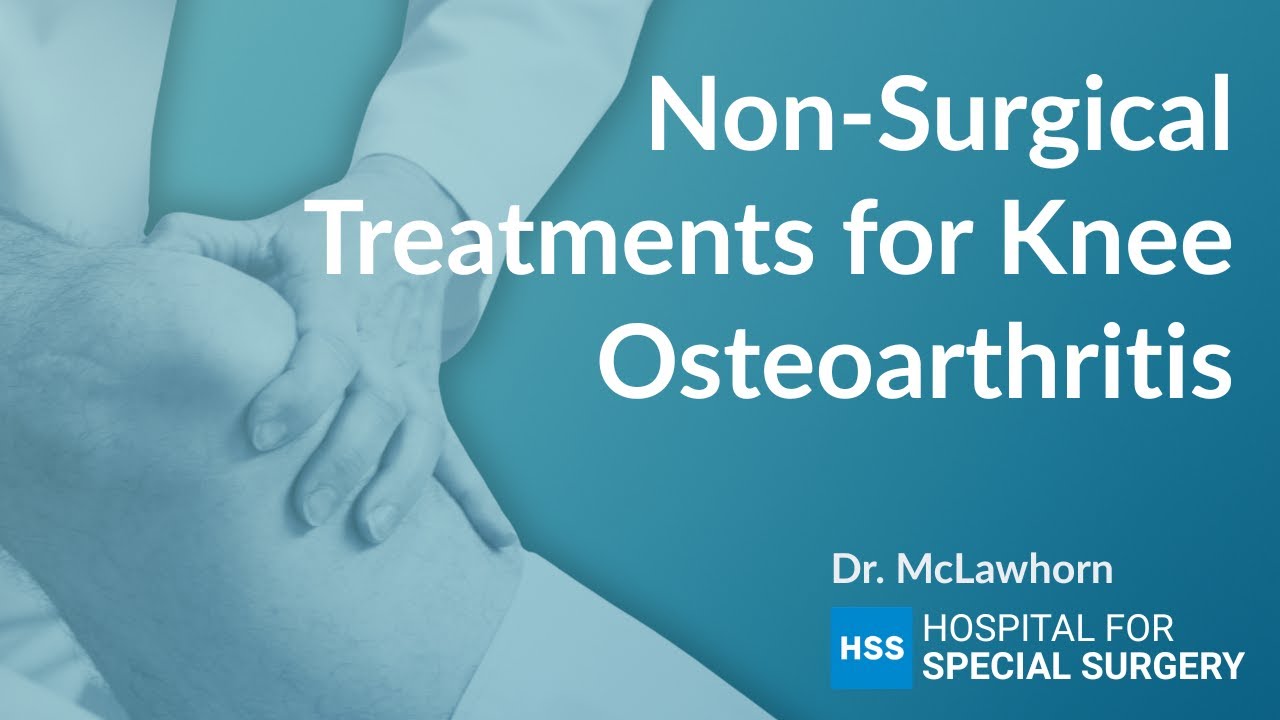 Non-Surgical Treatments for Knee Osteoarthritis

Dr. McLawhorn

HSS HOSPITAL FOR SPECIAL SURGERY